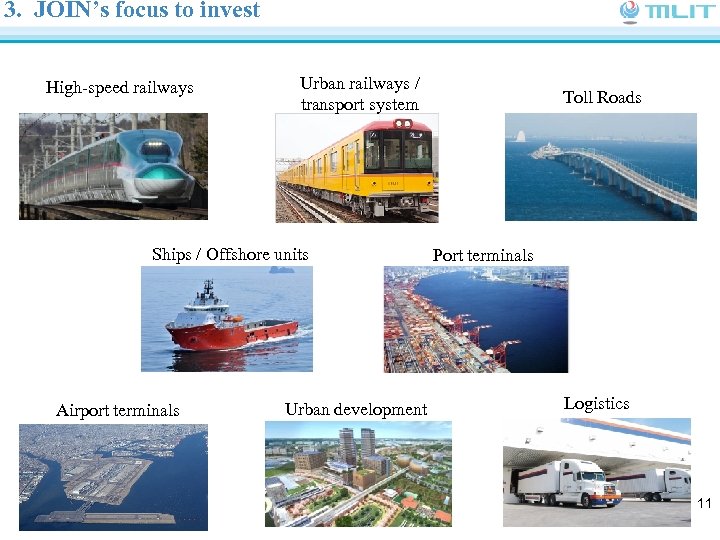 3. JOIN's focus to invest

MLIT

High-speed railways

Urban railways / transport system

Toll Roads

Ships / Offshore units

Port terminals

Airport terminals

Urban development

Logistics

11